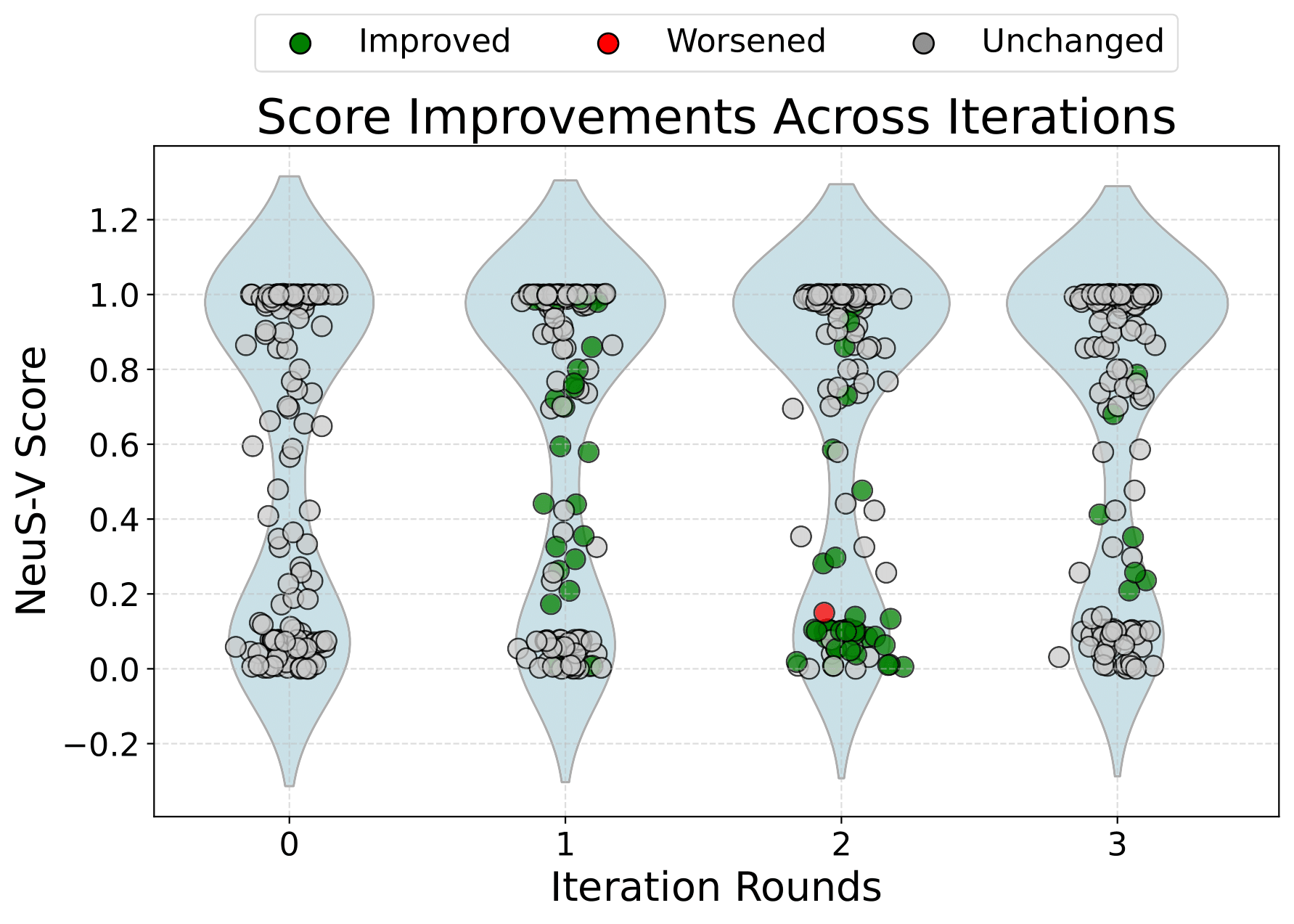 Improved Worsened Unchanged

Score Improvements Across Iterations

NeuS-V Score

1.2
1.0
0.8
0.6
0.4
0.2
0.0
−0.2

0 1 2 3

Iteration Rounds